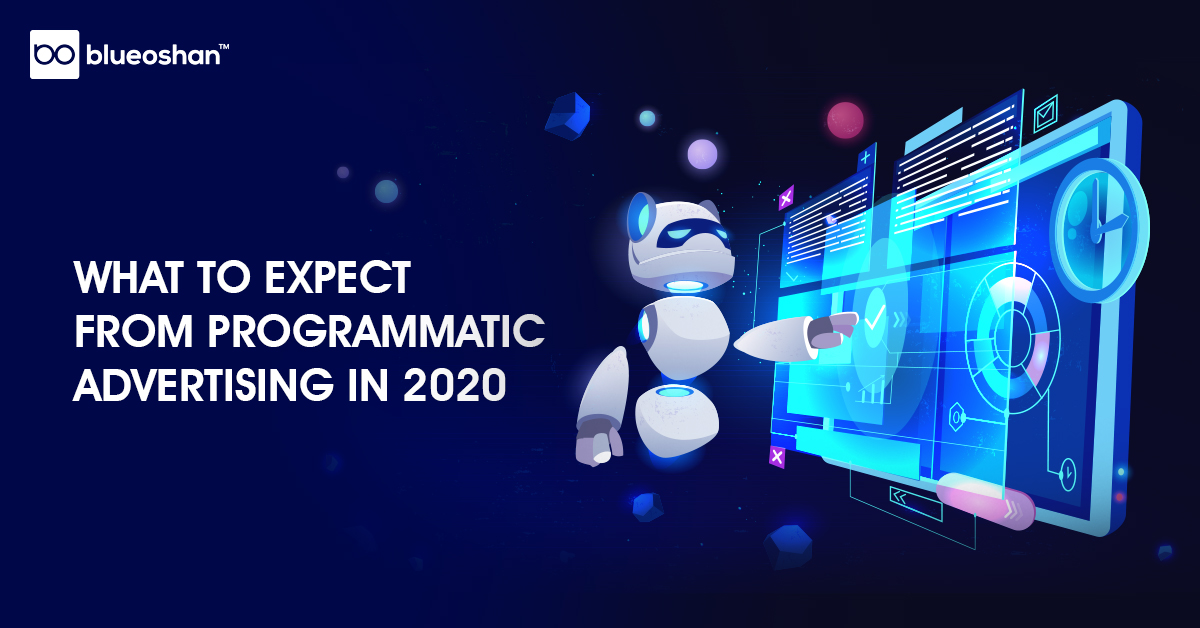 bo blueoshan™

WHAT TO EXPECT FROM PROGRAMMATIC ADVERTISING IN 2020